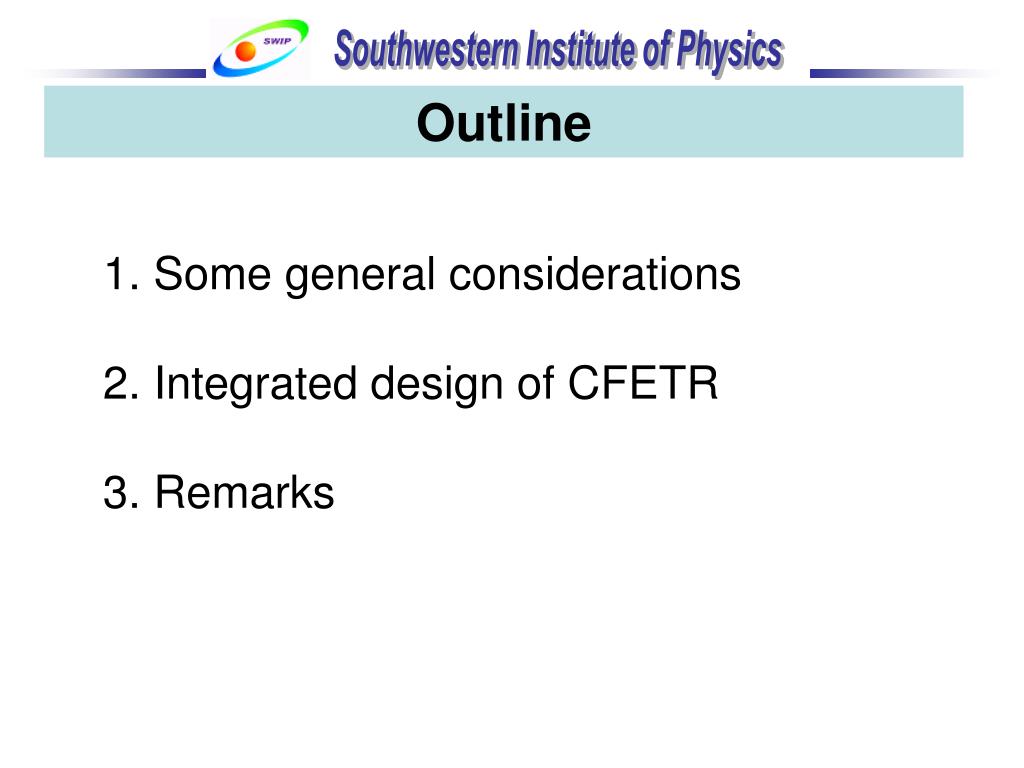 SWIP
Southwestern Institute of Physics

Outline

1. Some general considerations

2. Integrated design of CFETR

3. Remarks